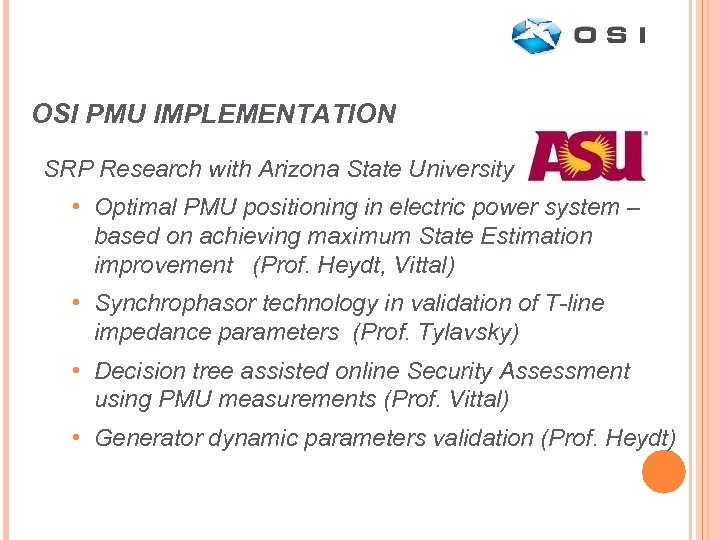 OSI

OSI PMU IMPLEMENTATION

SRP Research with Arizona State University

ASU

• Optimal PMU positioning in electric power system – based on achieving maximum State Estimation improvement (Prof. Heydt, Vittal)

• Synchrophasor technology in validation of T-line impedance parameters (Prof. Tylavsky)

• Decision tree assisted online Security Assessment using PMU measurements (Prof. Vittal)

• Generator dynamic parameters validation (Prof. Heydt)